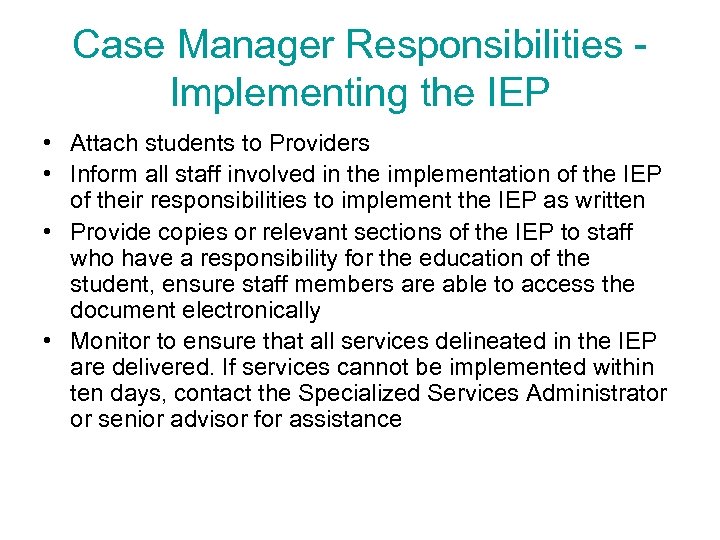 Case Manager Responsibilities - Implementing the IEP

• Attach students to Providers
• Inform all staff involved in the implementation of the IEP of their responsibilities to implement the IEP as written
• Provide copies or relevant sections of the IEP to staff who have a responsibility for the education of the student, ensure staff members are able to access the document electronically
• Monitor to ensure that all services delineated in the IEP are delivered. If services cannot be implemented within ten days, contact the Specialized Services Administrator or senior advisor for assistance